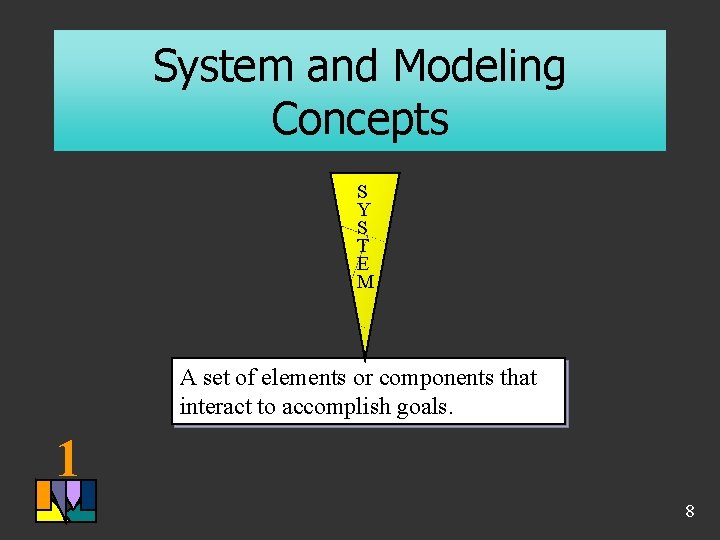 System and Modeling Concepts

S
Y
S
T
E
M

A set of elements or components that interact to accomplish goals.

1

8